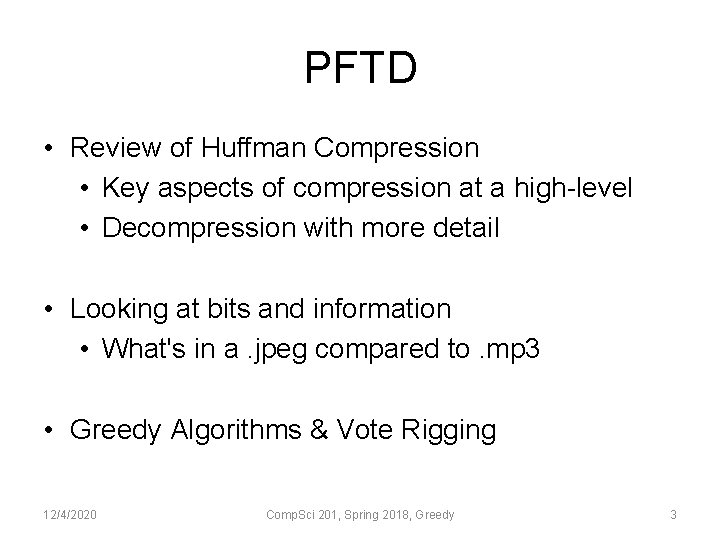 PFTD

• Review of Huffman Compression
• Key aspects of compression at a high-level
• Decompression with more detail

• Looking at bits and information
• What's in a .jpeg compared to .mp3

• Greedy Algorithms & Vote Rigging

12/4/2020

CompSci 201, Spring 2018, Greedy

3